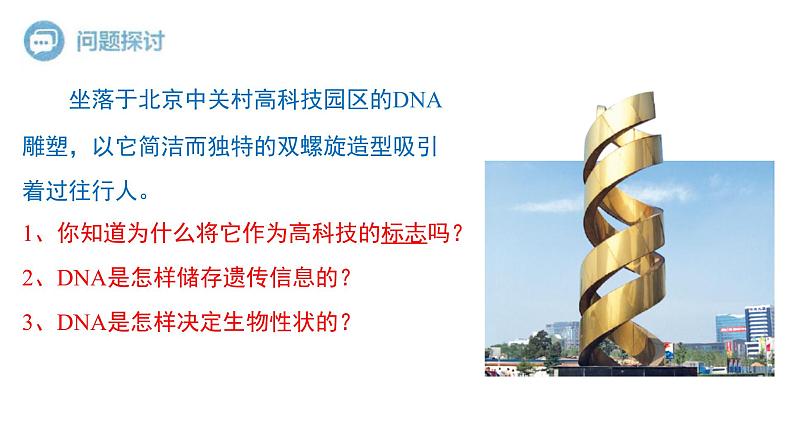 问题探讨

坐落于北京中关村高科技园区的DNA雕塑，以它简洁而独特的双螺旋造型吸引着过往行人。

1、你知道为什么将它作为高科技的标志吗？

2、DNA是怎样储存遗传信息的？

3、DNA是怎样决定生物性状的？